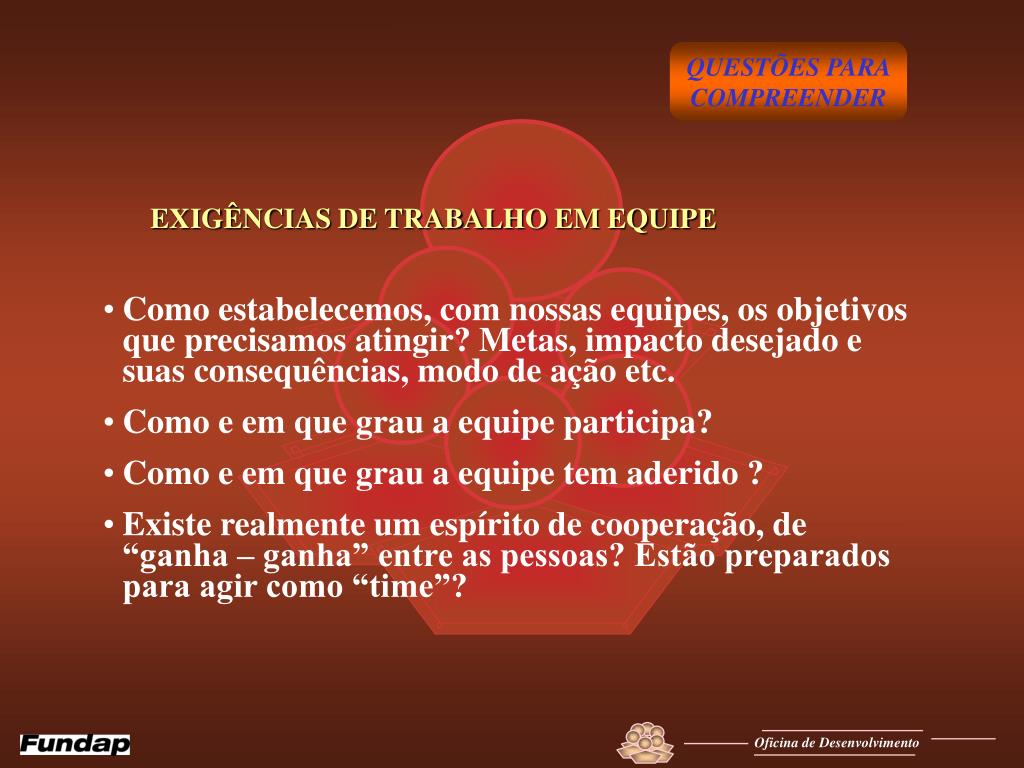 QUESTÕES PARA COMPREENDER

EXIGÊNCIAS DE TRABALHO EM EQUIPE

• Como estabelecemos, com nossas equipes, os objetivos que precisamos atingir? Metas, impacto desejado e suas consequências, modo de ação etc.

• Como e em que grau a equipe participa?

• Como e em que grau a equipe tem aderido ?

• Existe realmente um espírito de cooperação, de “ganha – ganha” entre as pessoas? Estão preparados para agir como “time”?

Fundap

Oficina de Desenvolvimento